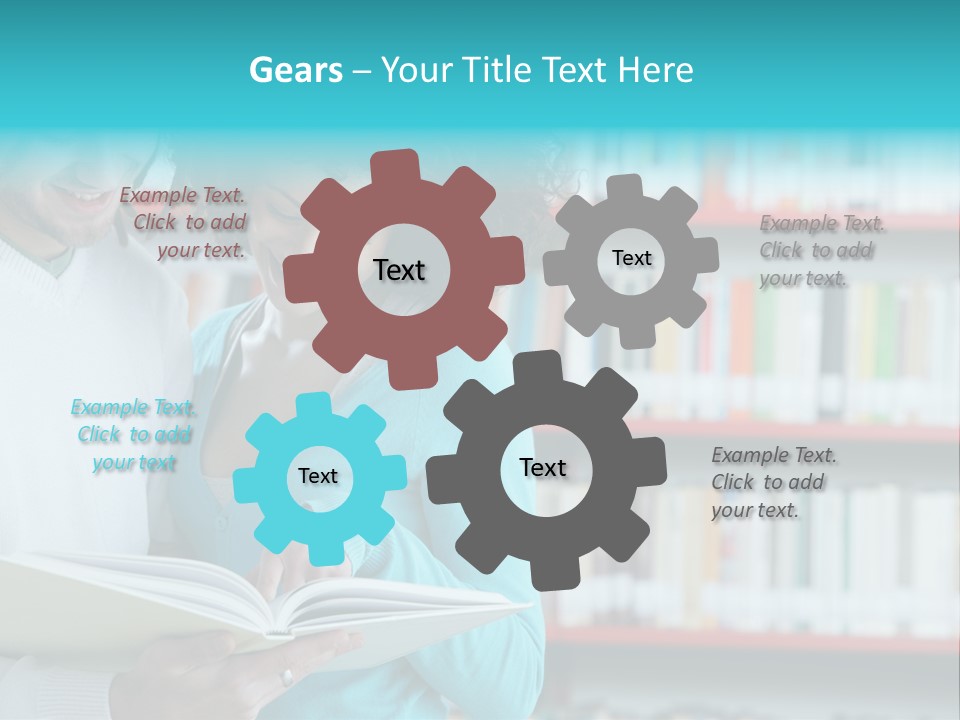 Gears – Your Title Text Here

Example Text. Click to add your text.

Text

Text

Example Text. Click to add your text.

Example Text. Click to add your text

Text

Text

Example Text. Click to add your text.